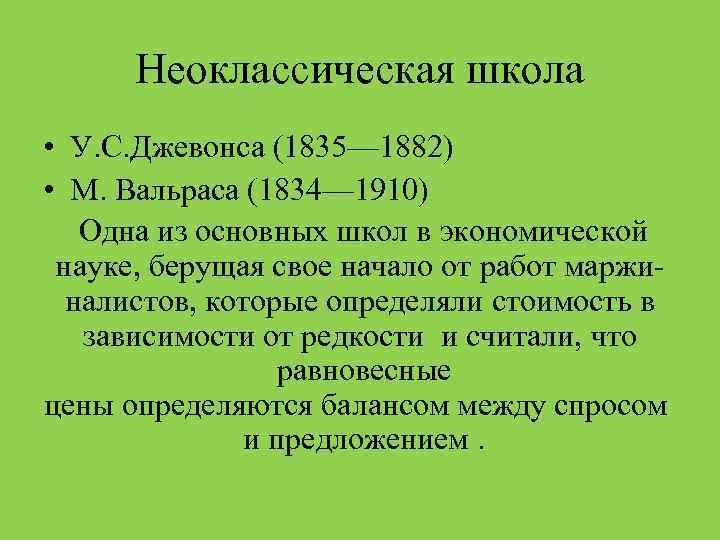 Неоклассическая школа

• У.С.Джевонса (1835—1882)
• М. Вальраса (1834—1910)

Одна из основных школ в экономической науке, берущая свое начало от работ маржиналистов, которые определяли стоимость в зависимости от редкости  и считали, что равновесные
цены определяются балансом между спросом и предложением .